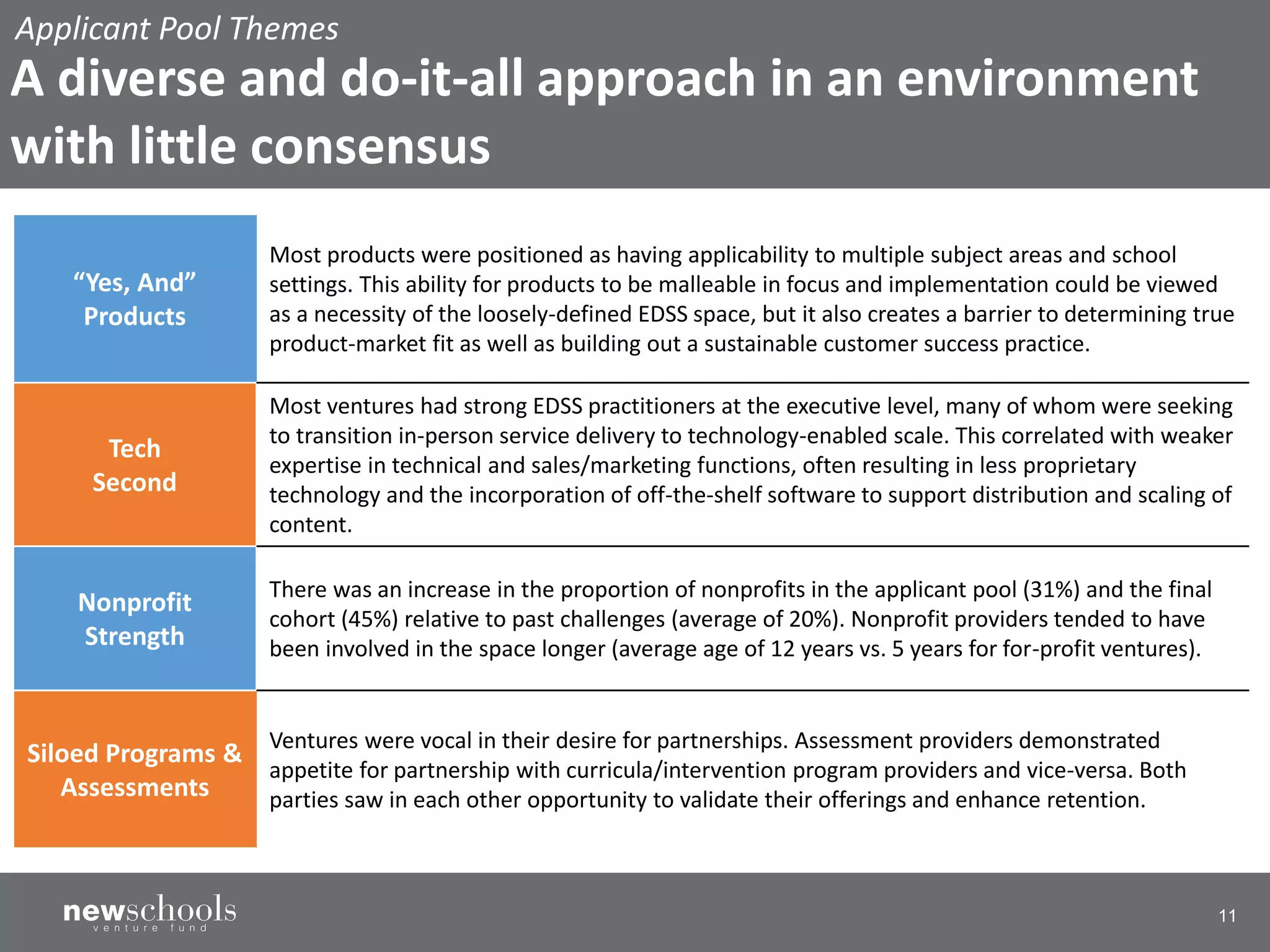 Applicant Pool Themes

A diverse and do-it-all approach in an environment with little consensus

| | |
|---|---|
| "Yes, And" Products | Most products were positioned as having applicability to multiple subject areas and school settings. This ability for products to be malleable in focus and implementation could be viewed as a necessity of the loosely-defined EDSS space, but it also creates a barrier to determining true product-market fit as well as building out a sustainable customer success practice. |
| Tech Second | Most ventures had strong EDSS practitioners at the executive level, many of whom were seeking to transition in-person service delivery to technology-enabled scale. This correlated with weaker expertise in technical and sales/marketing functions, often resulting in less proprietary technology and the incorporation of off-the-shelf software to support distribution and scaling of content. |
| Nonprofit Strength | There was an increase in the proportion of nonprofits in the applicant pool (31%) and the final cohort (45%) relative to past challenges (average of 20%). Nonprofit providers tended to have been involved in the space longer (average age of 12 years vs. 5 years for for-profit ventures). |
| Siloed Programs & Assessments | Ventures were vocal in their desire for partnerships. Assessment providers demonstrated appetite for partnership with curricula/intervention program providers and vice-versa. Both parties saw in each other opportunity to validate their offerings and enhance retention. |

newschools
venture fund

11